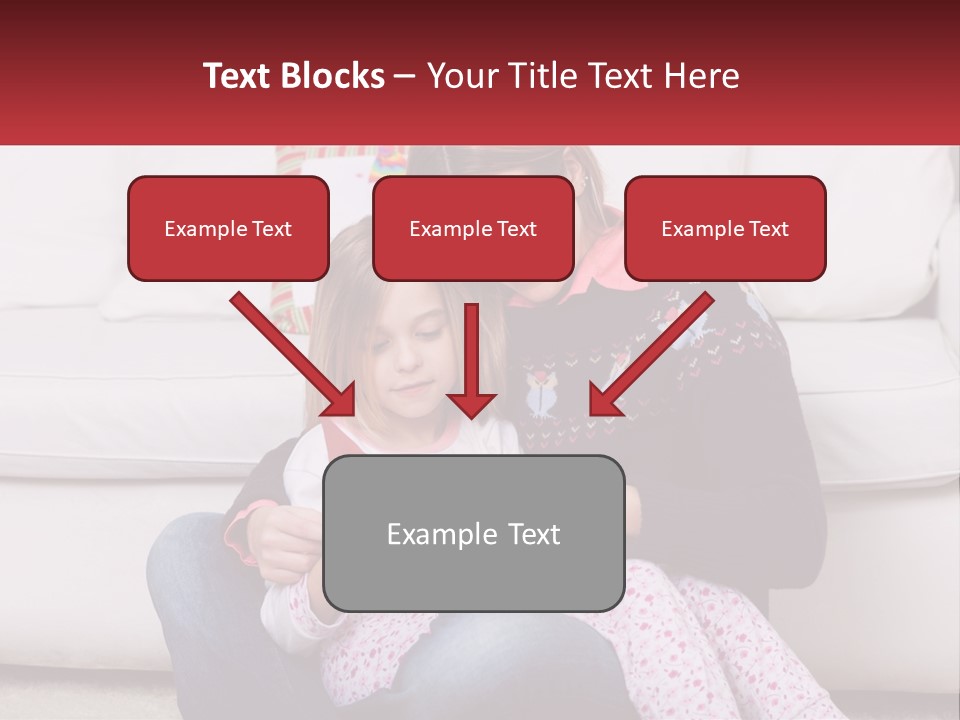 Text Blocks – Your Title Text Here

Example Text

Example Text

Example Text

Example Text